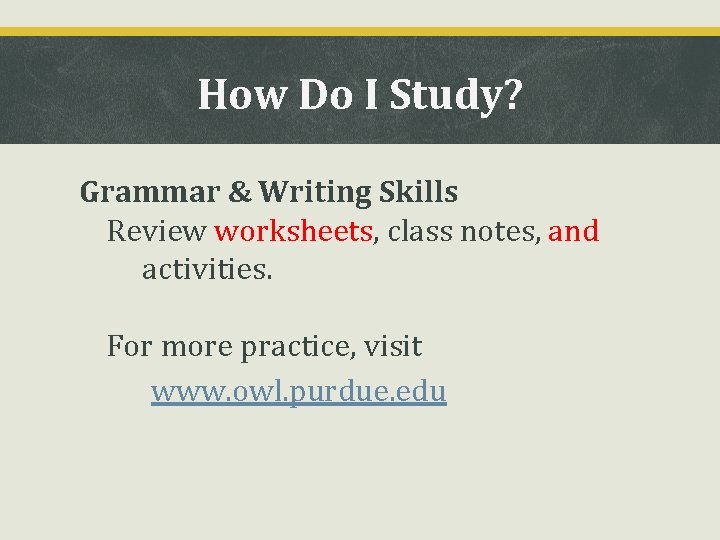 How Do I Study?

Grammar & Writing Skills

Review worksheets, class notes, and activities.

For more practice, visit

www.owl.purdue.edu